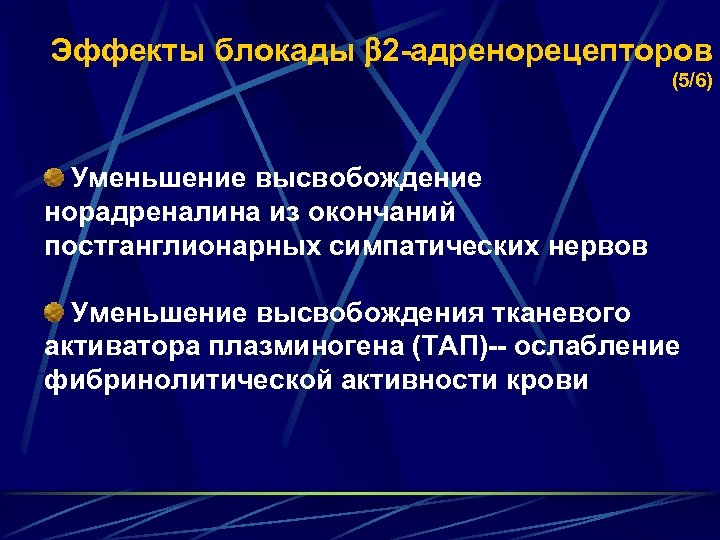 Эффекты блокады β2-адренорецепторов (5/6)

Уменьшение высвобождение норадреналина из окончаний постганглионарных симпатических нервов

Уменьшение высвобождения тканевого активатора плазминогена (ТАП)-- ослабление фибринолитической активности крови